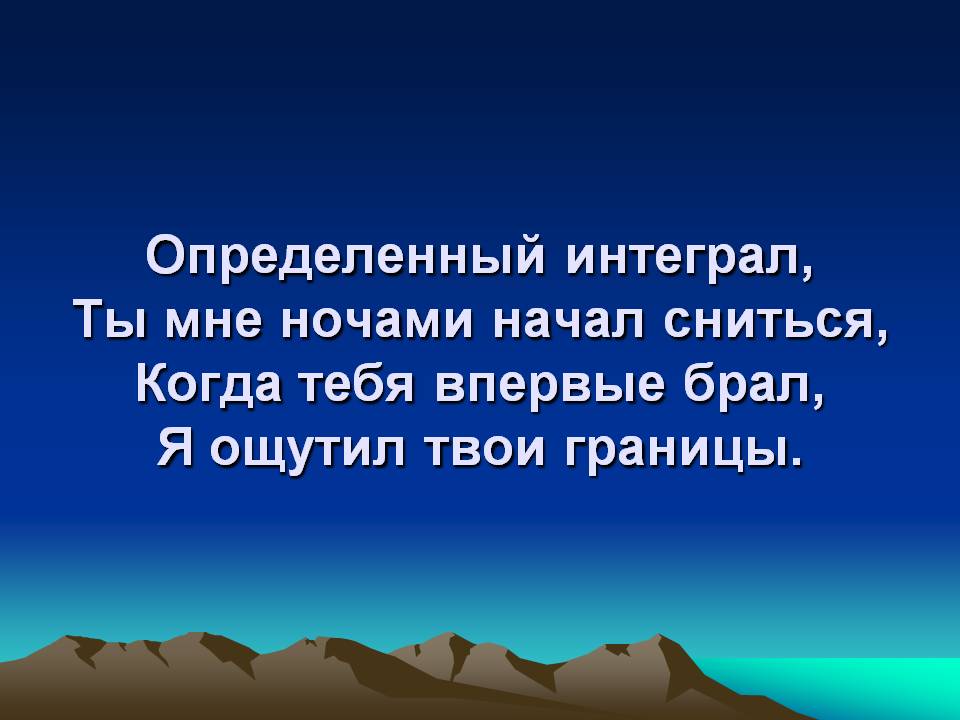 Определенный интеграл,
Ты мне ночами начал сниться,
Когда тебя впервые брал,
Я ощутил твои границы.